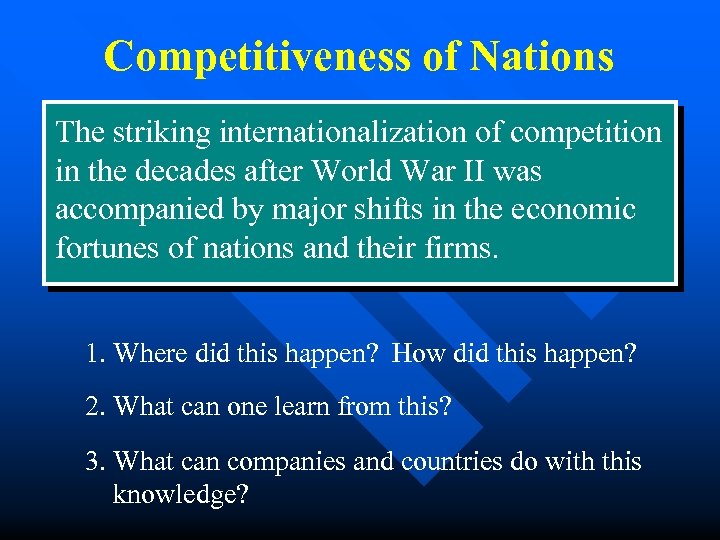 Competitiveness of Nations

The striking internationalization of competition in the decades after World War II was accompanied by major shifts in the economic fortunes of nations and their firms.

1. Where did this happen? How did this happen?

2. What can one learn from this?

3. What can companies and countries do with this knowledge?